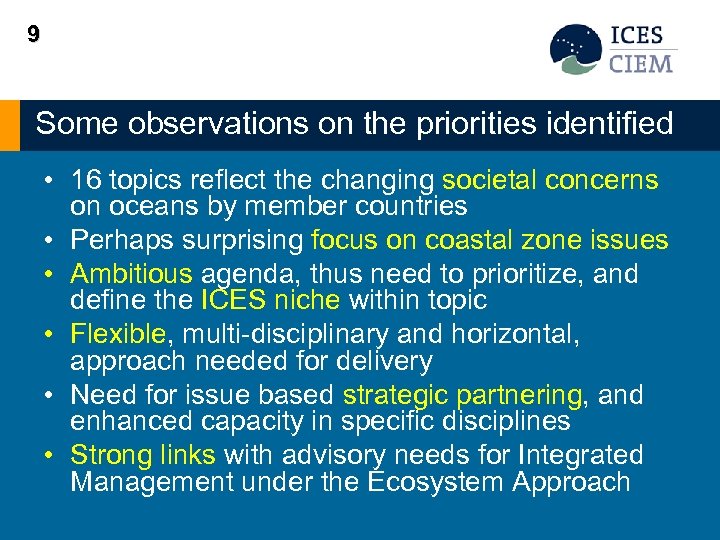 9

ICES
CIEM

Some observations on the priorities identified

• 16 topics reflect the changing societal concerns on oceans by member countries
• Perhaps surprising focus on coastal zone issues
• Ambitious agenda, thus need to prioritize, and define the ICES niche within topic
• Flexible, multi-disciplinary and horizontal, approach needed for delivery
• Need for issue based strategic partnering, and enhanced capacity in specific disciplines
• Strong links with advisory needs for Integrated Management under the Ecosystem Approach